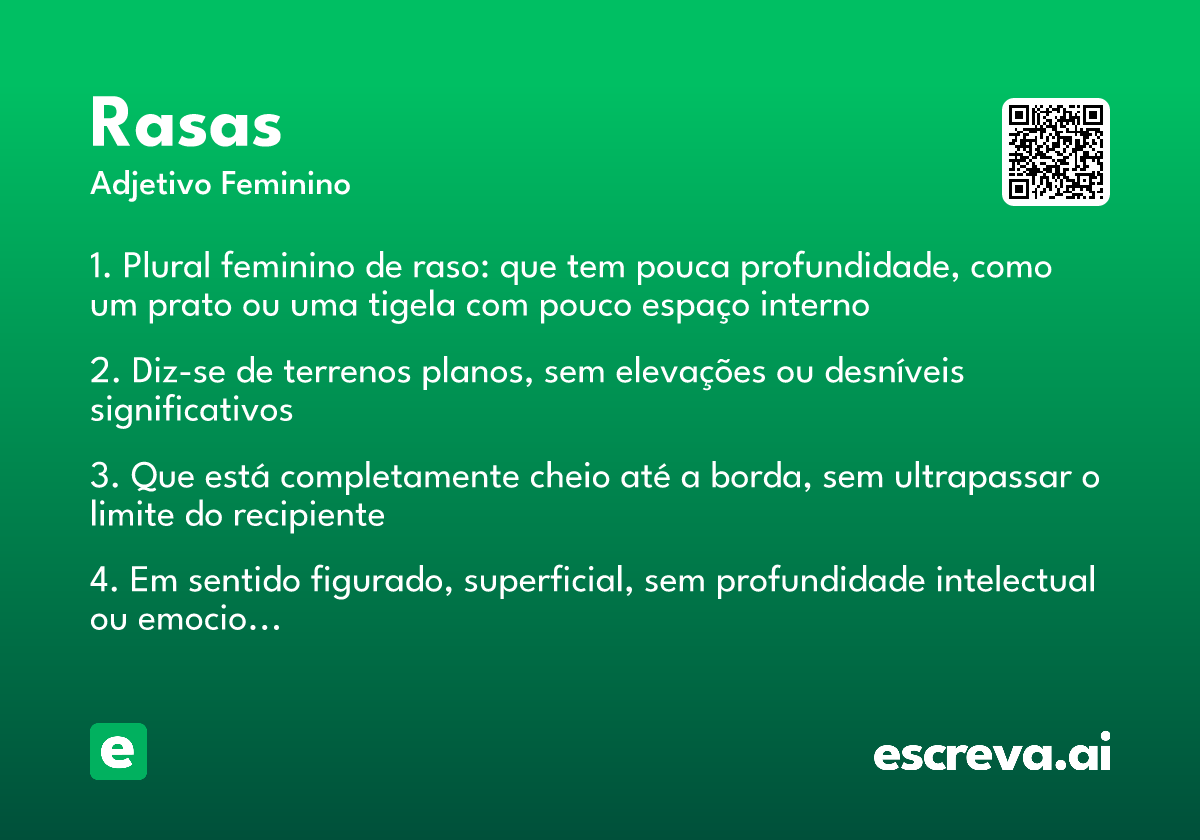 Rasas
Adjetivo Feminino

1. Plural feminino de raso: que tem pouca profundidade, como um prato ou uma tigela com pouco espaço interno

2. Diz-se de terrenos planos, sem elevações ou desníveis significativos

3. Que está completamente cheio até a borda, sem ultrapassar o limite do recipiente

4. Em sentido figurado, superficial, sem profundidade intelectual ou emocio...

e

escreva.ai